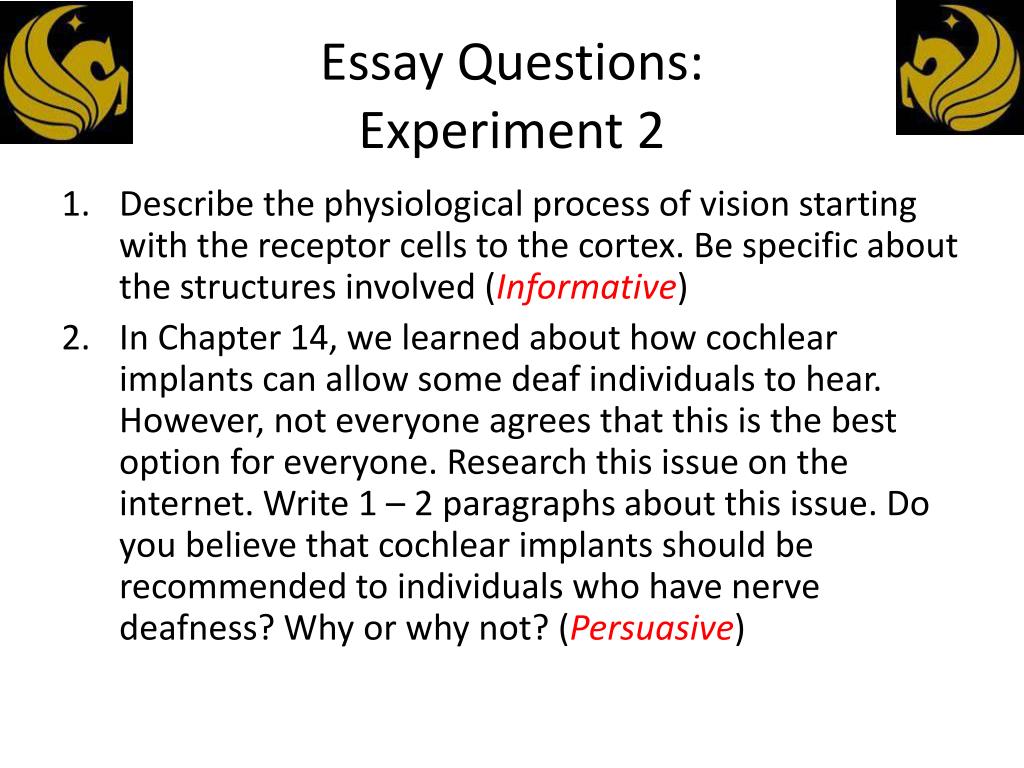 Essay Questions:
Experiment 2

1. Describe the physiological process of vision starting with the receptor cells to the cortex. Be specific about the structures involved (Informative)
2. In Chapter 14, we learned about how cochlear implants can allow some deaf individuals to hear. However, not everyone agrees that this is the best option for everyone. Research this issue on the internet. Write 1 – 2 paragraphs about this issue. Do you believe that cochlear implants should be recommended to individuals who have nerve deafness? Why or why not? (Persuasive)